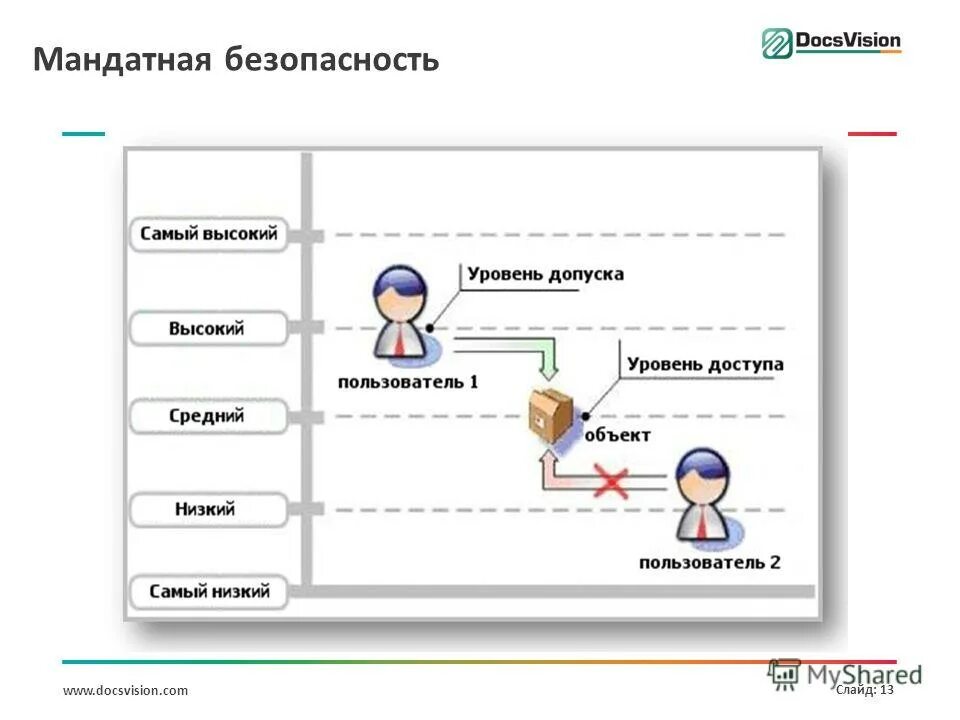 Мандатная безопасность

DocsVision

Самый высокий

Высокий

Средний

Низкий

Самый низкий

Уровень допуска

пользователь 1

Уровень доступа

объект

пользователь 2

www.docsvision.com

MyShared

Слайд: 13